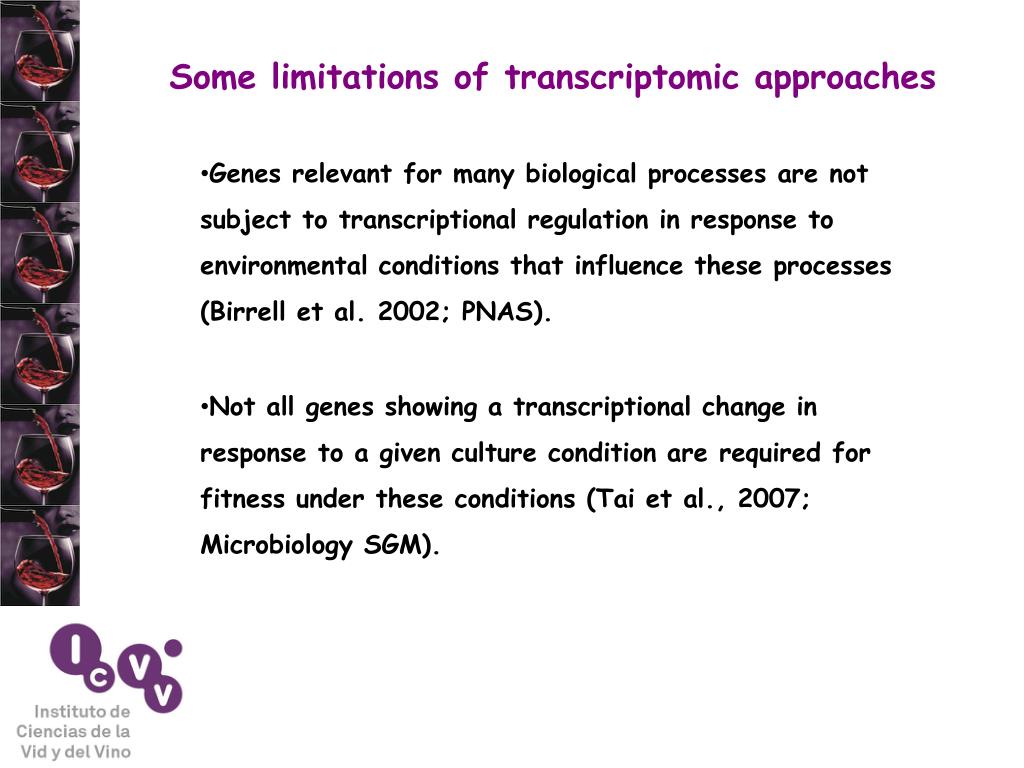 Some limitations of transcriptomic approaches

•Genes relevant for many biological processes are not subject to transcriptional regulation in response to environmental conditions that influence these processes (Birrell et al. 2002; PNAS).

•Not all genes showing a transcriptional change in response to a given culture condition are required for fitness under these conditions (Tai et al., 2007; Microbiology SGM).

ICVV
Instituto de Ciencias de la Vid y del Vino